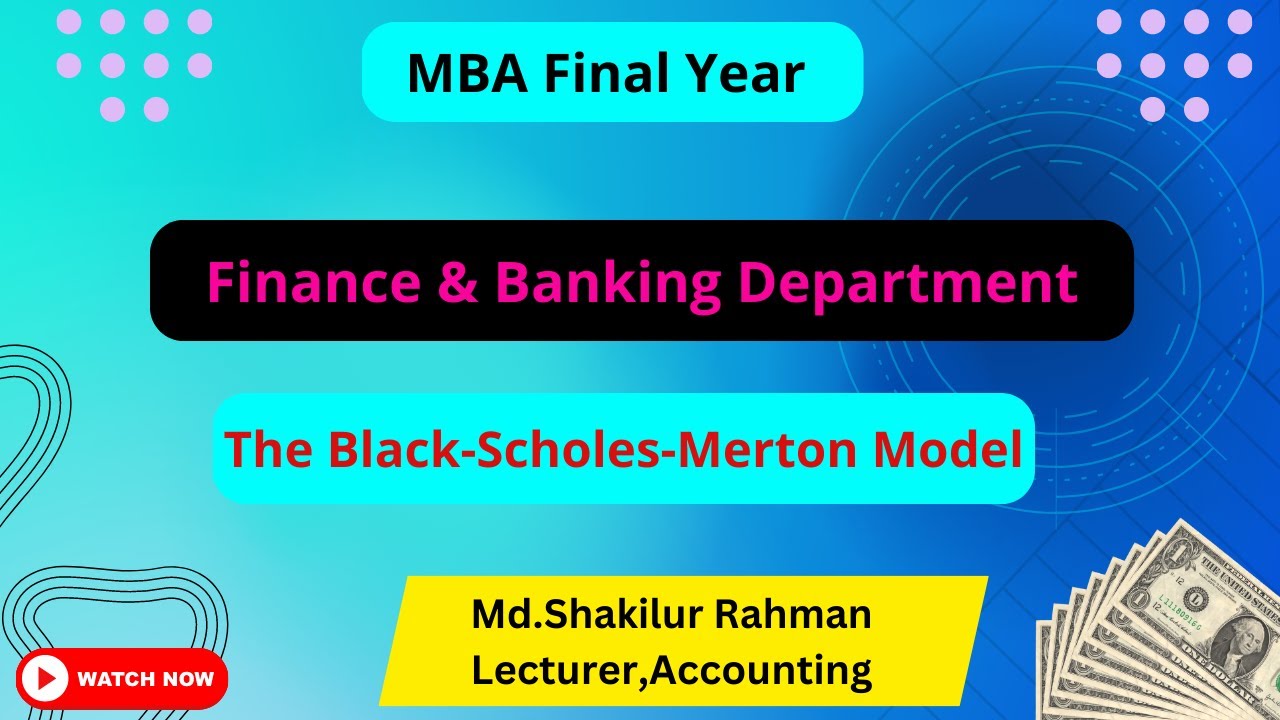 MBA Final Year

Finance & Banking Department

The Black-Scholes-Merton Model

Md.Shakilur Rahman
Lecturer,Accounting

WATCH NOW